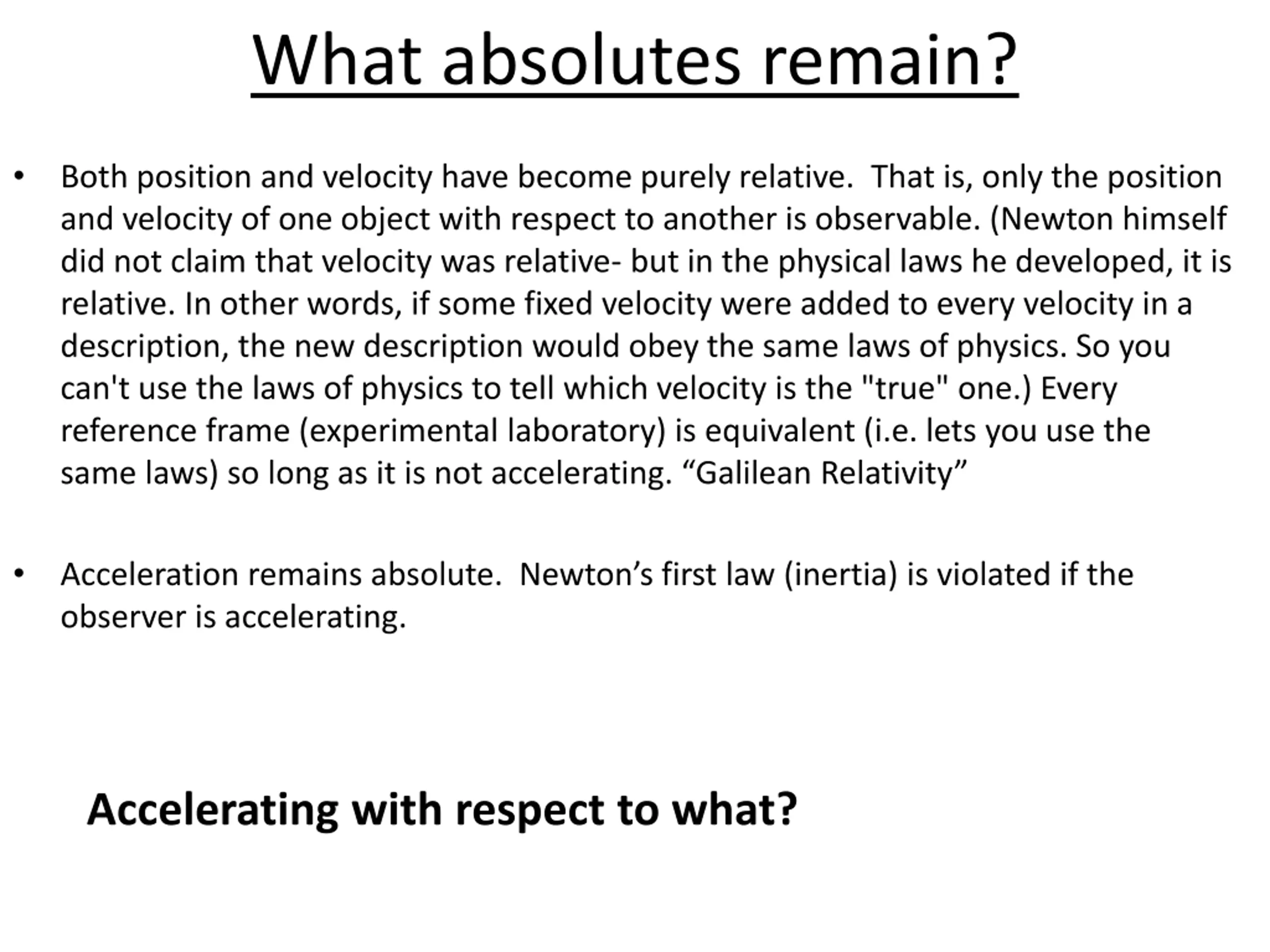 What absolutes remain?

• Both position and velocity have become purely relative. That is, only the position and velocity of one object with respect to another is observable. (Newton himself did not claim that velocity was relative- but in the physical laws he developed, it is relative. In other words, if some fixed velocity were added to every velocity in a description, the new description would obey the same laws of physics. So you can't use the laws of physics to tell which velocity is the "true" one.) Every reference frame (experimental laboratory) is equivalent (i.e. lets you use the same laws) so long as it is not accelerating. “Galilean Relativity”

• Acceleration remains absolute. Newton’s first law (inertia) is violated if the observer is accelerating.

Accelerating with respect to what?